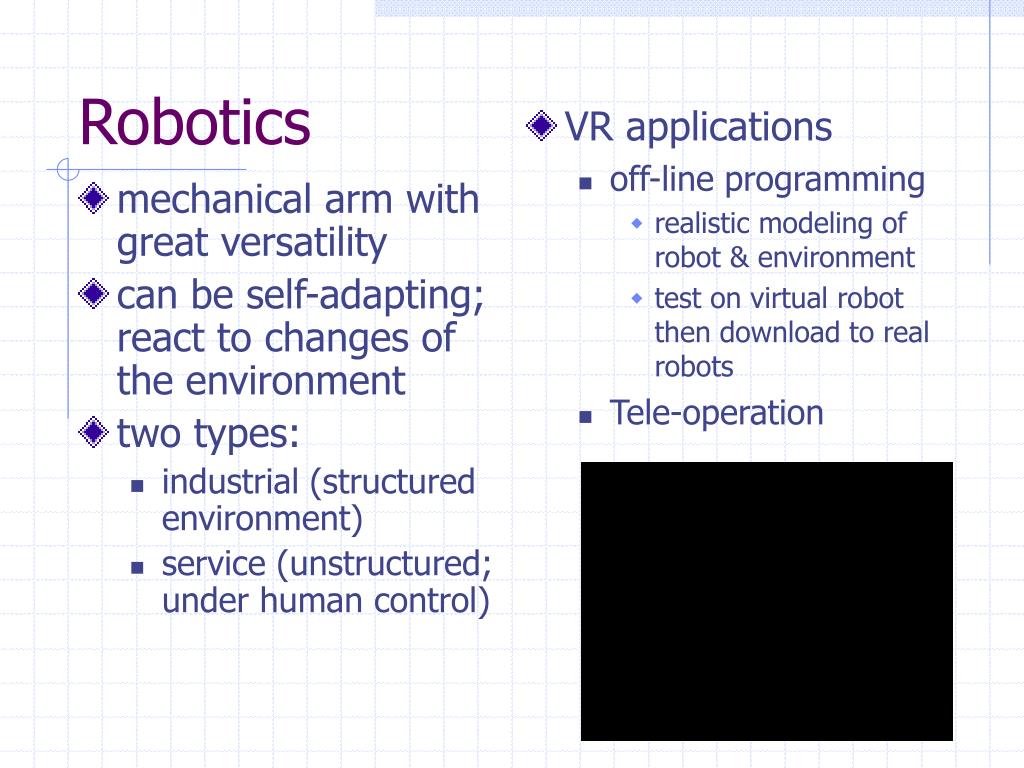 Robotics

mechanical arm with great versatility

can be self-adapting; react to changes of the environment

two types:

industrial (structured environment)

service (unstructured; under human control)

VR applications

off-line programming

realistic modeling of robot & environment

test on virtual robot then download to real robots

Tele-operation